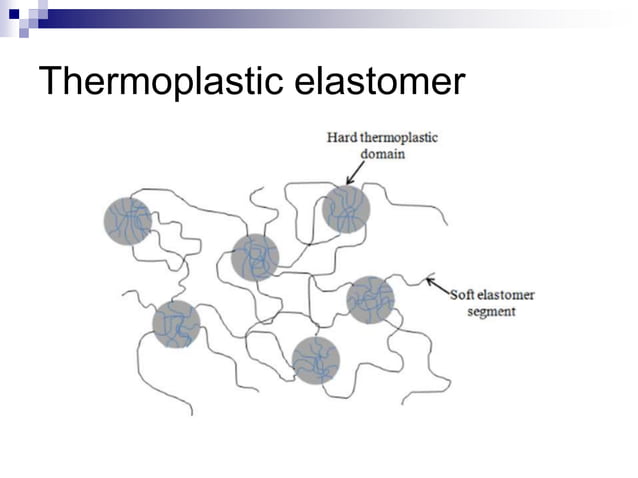 Thermoplastic elastomer

Hard thermoplastic domain

Soft elastomer segment